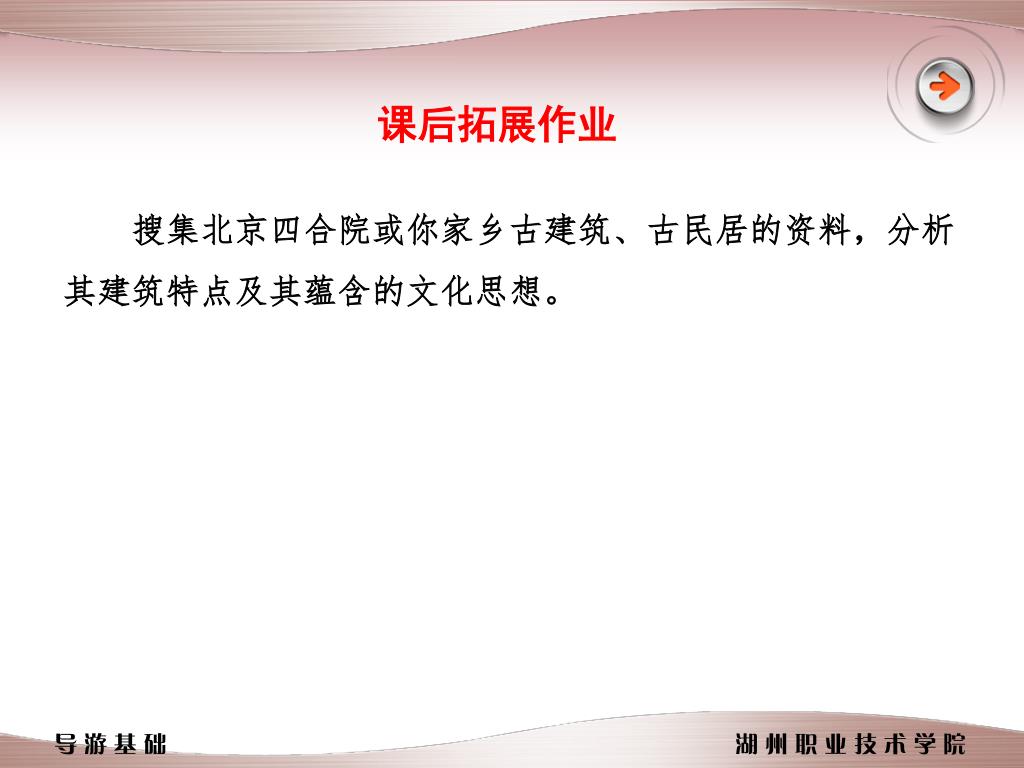 课后拓展作业

搜集北京四合院或你家乡古建筑、古民居的资料，分析其建筑特点及其蕴含的文化思想。

导游基础

湖州职业技术学院